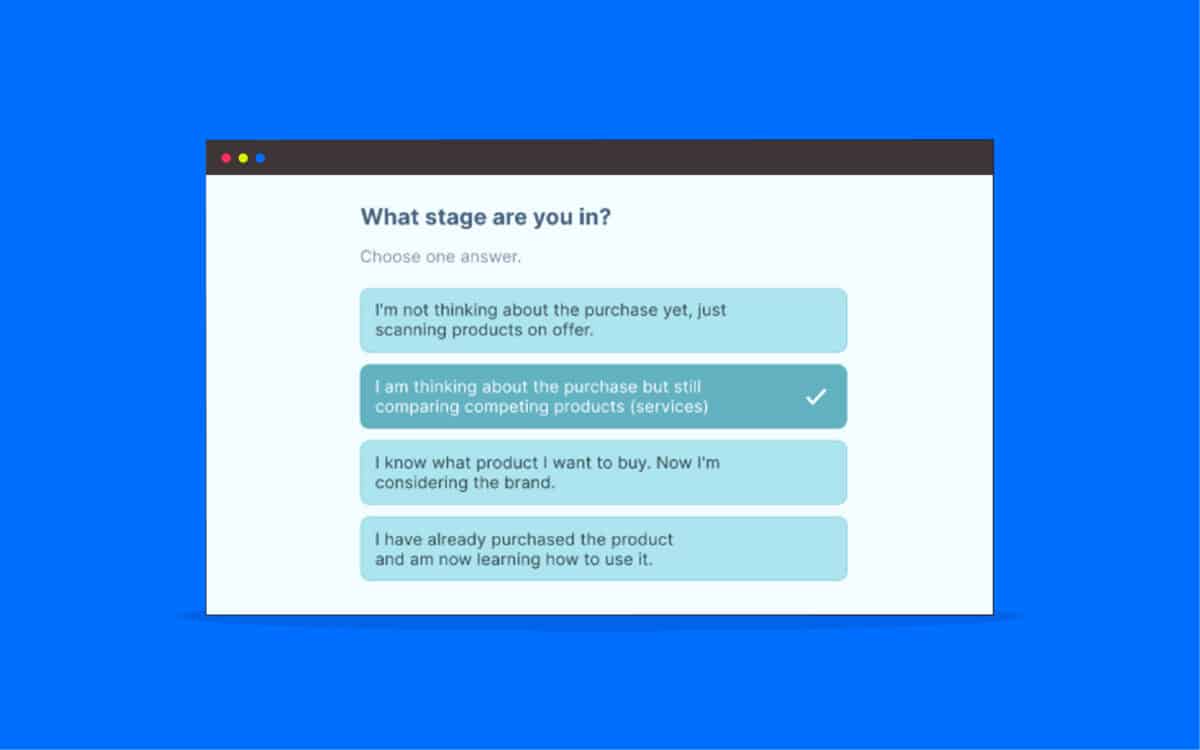 What stage are you in?

Choose one answer.

I'm not thinking about the purchase yet, just scanning products on offer.

I am thinking about the purchase but still comparing competing products (services)

I know what product I want to buy. Now I'm considering the brand.

I have already purchased the product and am now learning how to use it.